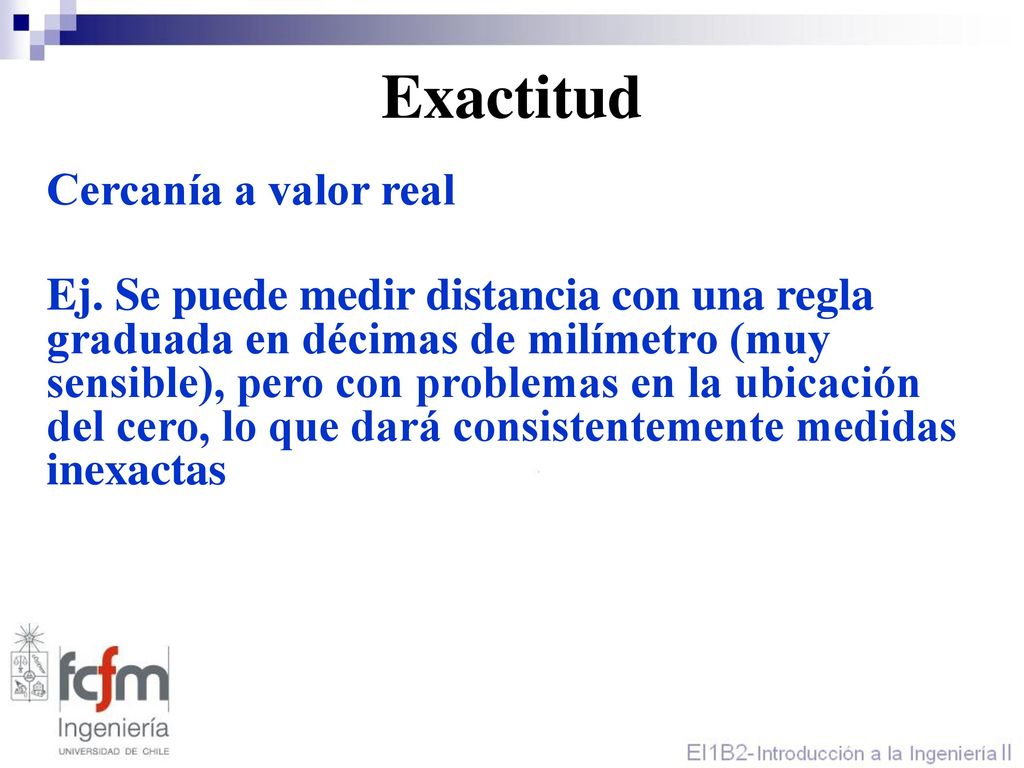 Exactitud

Cercanía a valor real

Ej. Se puede medir distancia con una regla graduada en décimas de milímetro (muy sensible), pero con problemas en la ubicación del cero, lo que dará consistentemente medidas inexactas

fcfm
Ingeniería
UNIVERSIDAD DE CHILE

EI1B2- Introducción a la Ingeniería II